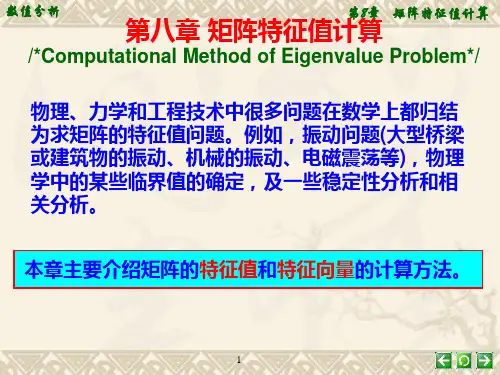 数值分析

第8章 矩阵特征值计算

第八章 矩阵特征值计算
/*Computational Method of Eigenvalue Problem*/

物理、力学和工程技术中很多问题在数学上都归结为求矩阵的特征值问题。例如，振动问题(大型桥梁或建筑物的振动、机械的振动、电磁震荡等)，物理学中的某些临界值的确定，及一些稳定性分析和相关分析。

本章主要介绍矩阵的特征值和特征向量的计算方法。

1